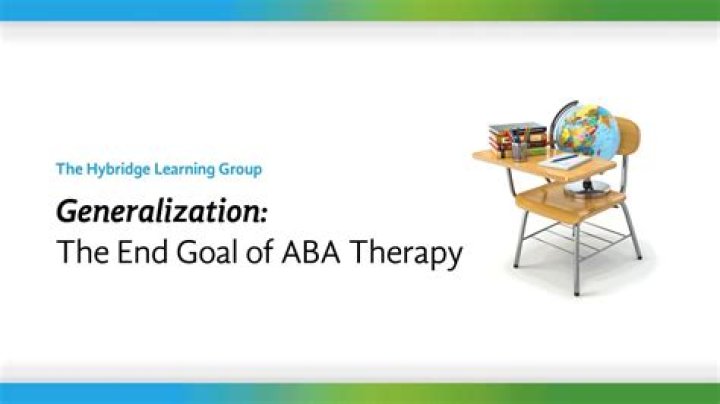 The Hybridge Learning Group

Generalization:
The End Goal of ABA Therapy